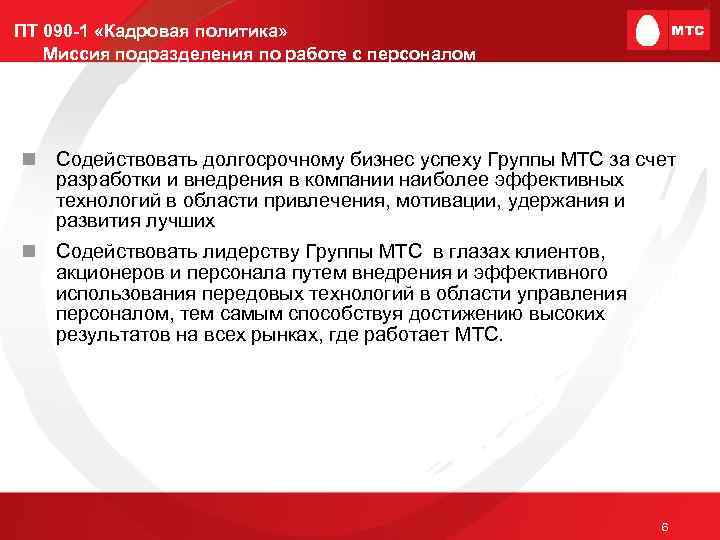 ПТ 090-1 «Кадровая политика»
Миссия подразделения по работе с персоналом

МТС

Содействовать долгосрочному бизнес успеху Группы МТС за счет разработки и внедрения в компании наиболее эффективных технологий в области привлечения, мотивации, удержания и развития лучших

Содействовать лидерству Группы МТС в глазах клиентов, акционеров и персонала путем внедрения и эффективного использования передовых технологий в области управления персоналом, тем самым способствуя достижению высоких результатов на всех рынках, где работает МТС.

6